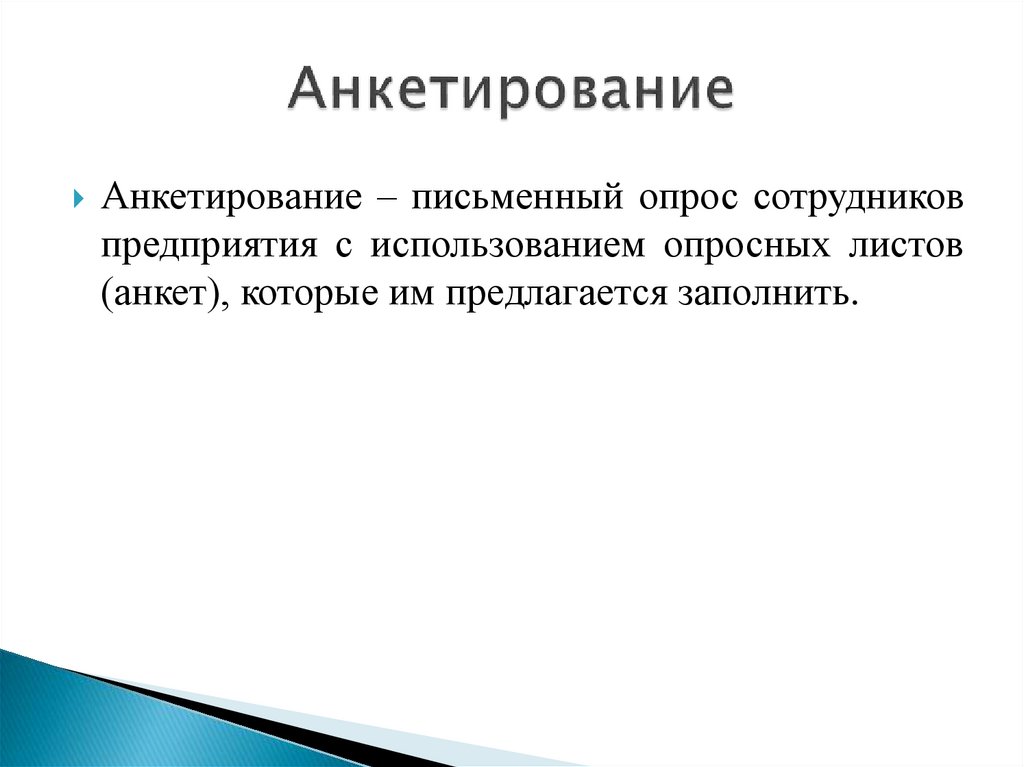 Анкетирование

Анкетирование – письменный опрос сотрудников предприятия с использованием опросных листов (анкет), которые им предлагается заполнить.